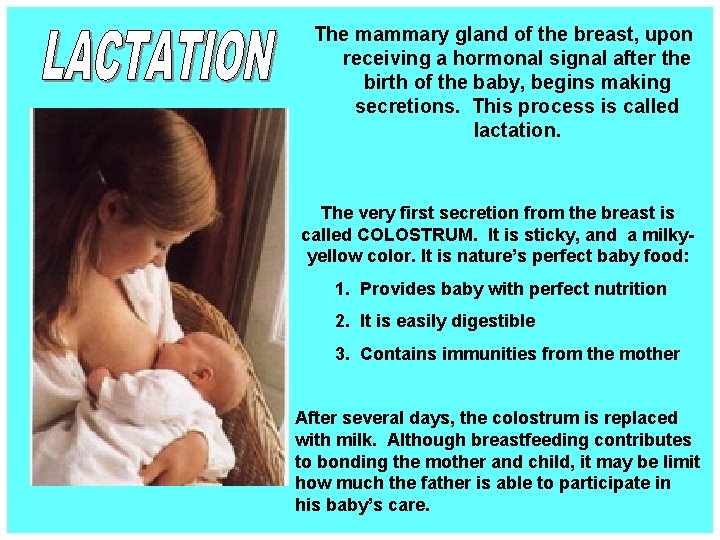 LACTATION

The mammary gland of the breast, upon receiving a hormonal signal after the birth of the baby, begins making secretions. This process is called lactation.

The very first secretion from the breast is called COLOSTRUM. It is sticky, and a milky-yellow color. It is nature's perfect baby food:

1. Provides baby with perfect nutrition
2. It is easily digestible
3. Contains immunities from the mother

After several days, the colostrum is replaced with milk. Although breastfeeding contributes to bonding the mother and child, it may be limit how much the father is able to participate in his baby's care.